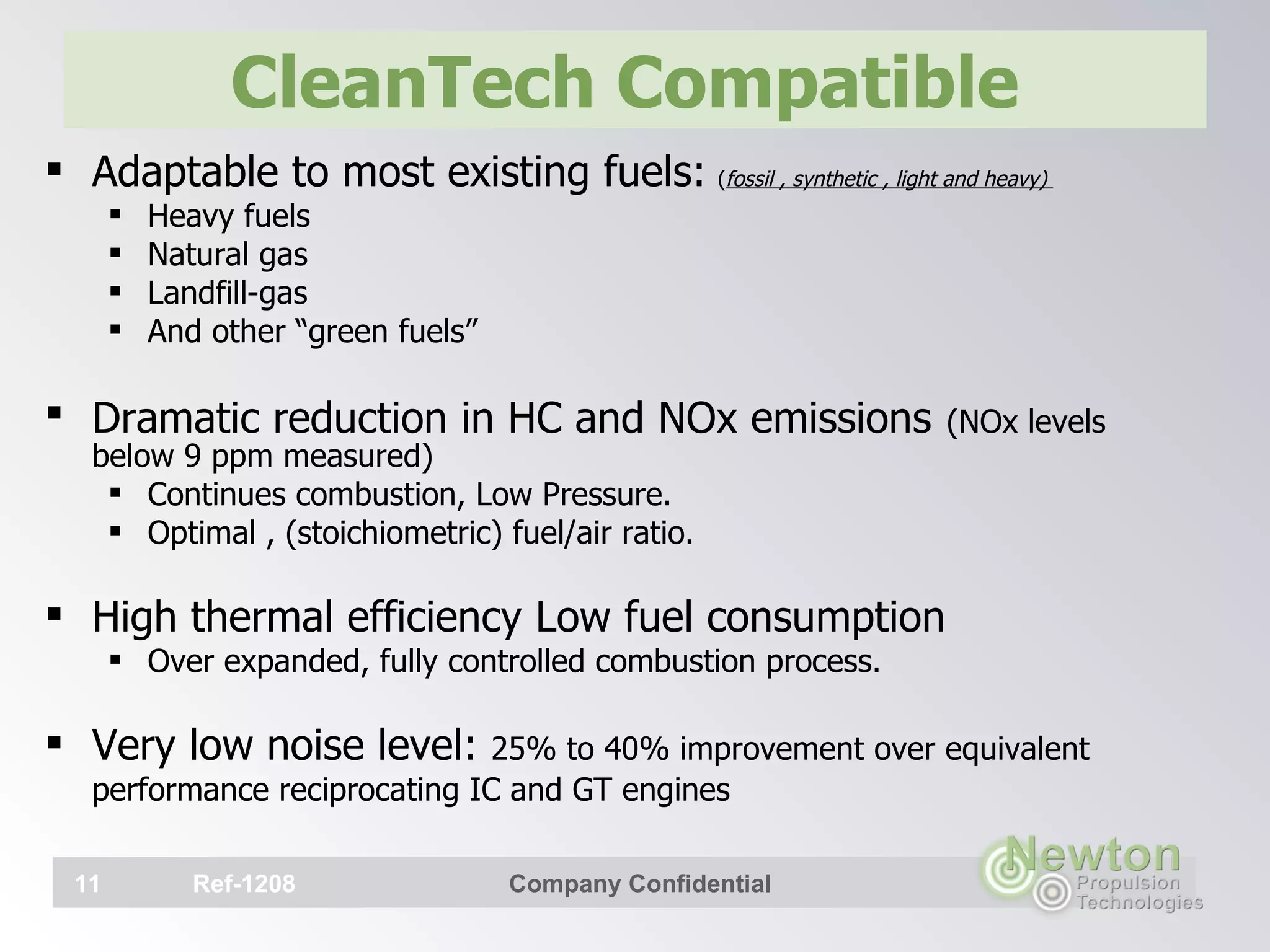 CleanTech Compatible

▪ Adaptable to most existing fuels: (fossil , synthetic , light and heavy)
▪ Heavy fuels
▪ Natural gas
▪ Landfill-gas
▪ And other “green fuels”

▪ Dramatic reduction in HC and NOx emissions (NOx levels below 9 ppm measured)
▪ Continues combustion, Low Pressure.
▪ Optimal , (stoichiometric) fuel/air ratio.

▪ High thermal efficiency Low fuel consumption
▪ Over expanded, fully controlled combustion process.

▪ Very low noise level: 25% to 40% improvement over equivalent performance reciprocating IC and GT engines

11 Ref-1208 Company Confidential

Newton Propulsion Technologies